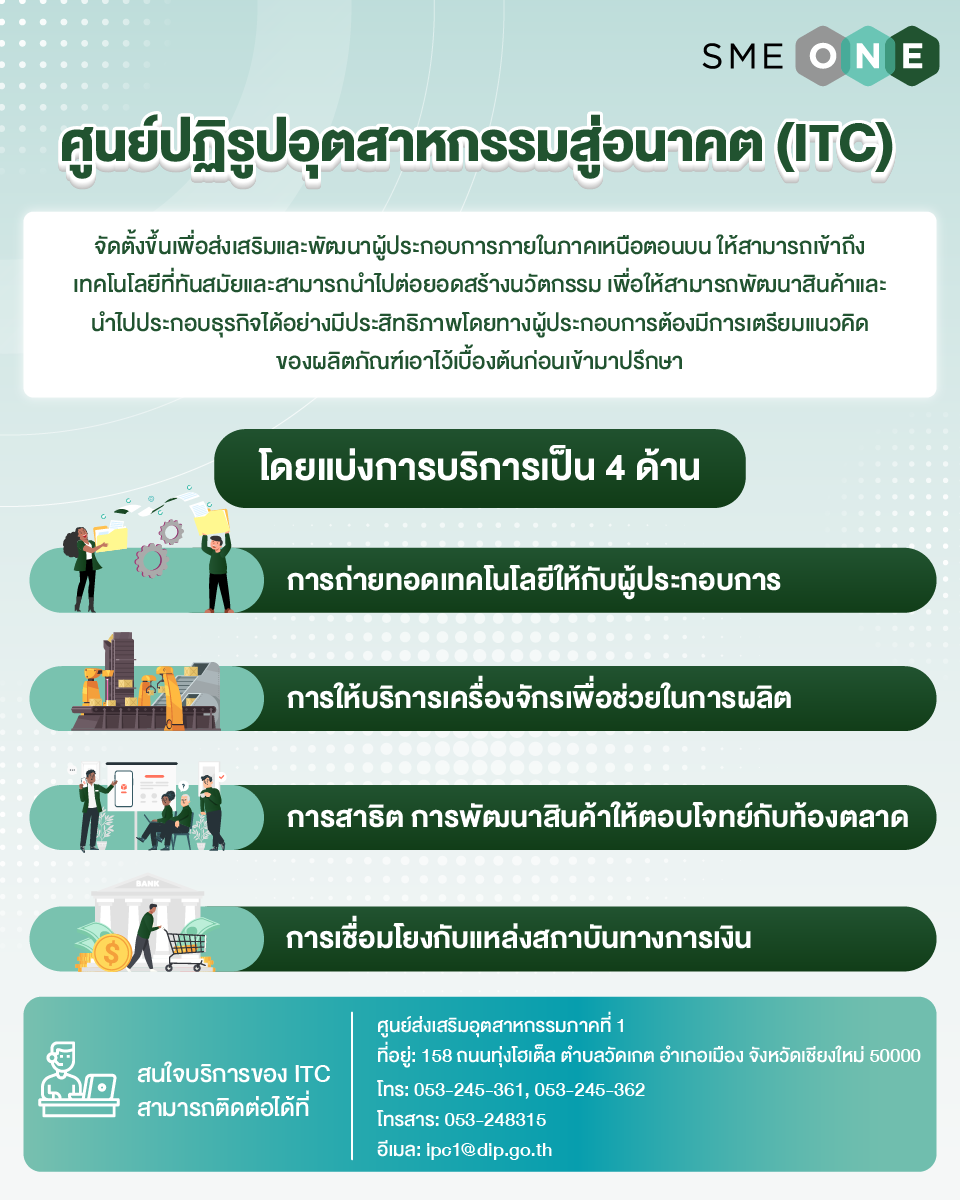 SME ONE

ศูนย์ปฏิรูปอุตสาหกรรมสู่อนาคต (ITC)

จัดตั้งขึ้นเพื่อส่งเสริมและพัฒนาผู้ประกอบการภายในภาคเหนือตอนบน ให้สามารถเข้าถึงเทคโนโลยีที่ทันสมัยและสามารถนำไปต่อยอดสร้างนวัตกรรม เพื่อให้สามารถพัฒนาสินค้าและนำไปประกอบธุรกิจได้อย่างมีประสิทธิภาพโดยทางผู้ประกอบการต้องมีการเตรียมแนวคิดของผลิตภัณฑ์เอาไว้เบื้องต้นก่อนเข้ามาปรึกษา

โดยแบ่งการบริการเป็น 4 ด้าน

การถ่ายทอดเทคโนโลยีให้กับผู้ประกอบการ

การให้บริการเครื่องจักรเพื่อช่วยในการผลิต

การสาธิต การพัฒนาสินค้าให้ตอบโจทย์กับท้องตลาด

BANK

การเชื่อมโยงกับแหล่งสถาบันทางการเงิน

สนใจบริการของ ITC สามารถติดต่อได้ที่

ศูนย์ส่งเสริมอุตสาหกรรมภาคที่ 1
ที่อยู่: 158 ถนนทุ่งโฮเต็ล ตำบลวัดเกต อำเภอเมือง จังหวัดเชียงใหม่ 50000
โทร: 053-245-361, 053-245-362
โทรสาร: 053-248315
อีเมล: ipc1@dip.go.th